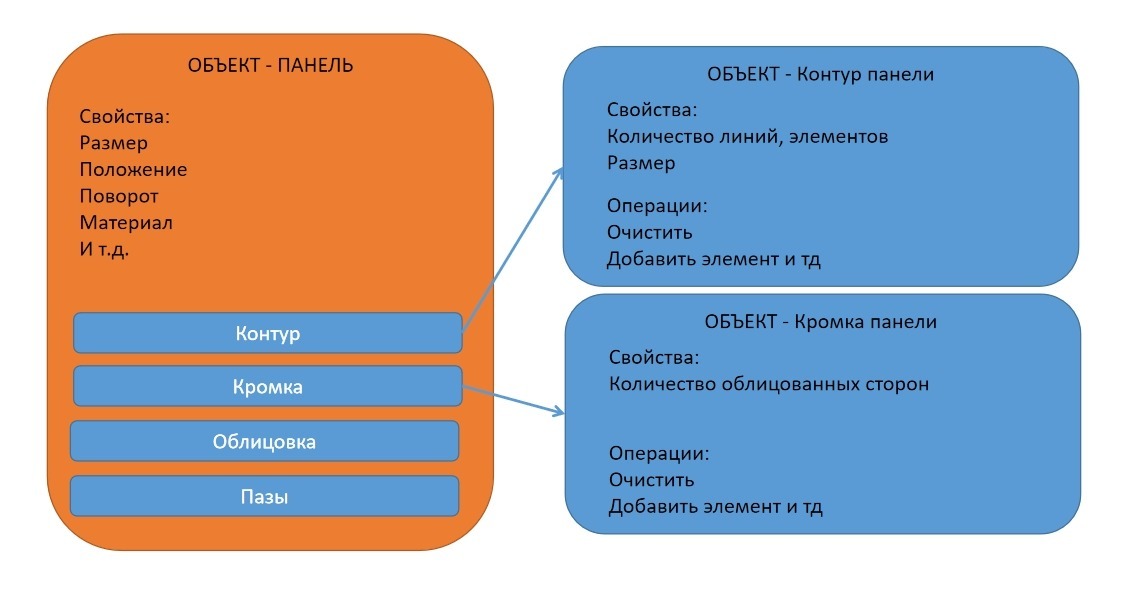 ОБЪЕКТ - ПАНЕЛЬ

Свойства:
Размер
Положение
Поворот
Материал
И т.д.

Контур

Кромка

Облицовка

Пазы

ОБЪЕКТ - Контур панели

Свойства:
Количество линий, элементов
Размер

Операции:
Очистить
Добавить элемент и тд

ОБЪЕКТ - Кромка панели

Свойства:
Количество облицованных сторон

Операции:
Очистить
Добавить элемент и тд